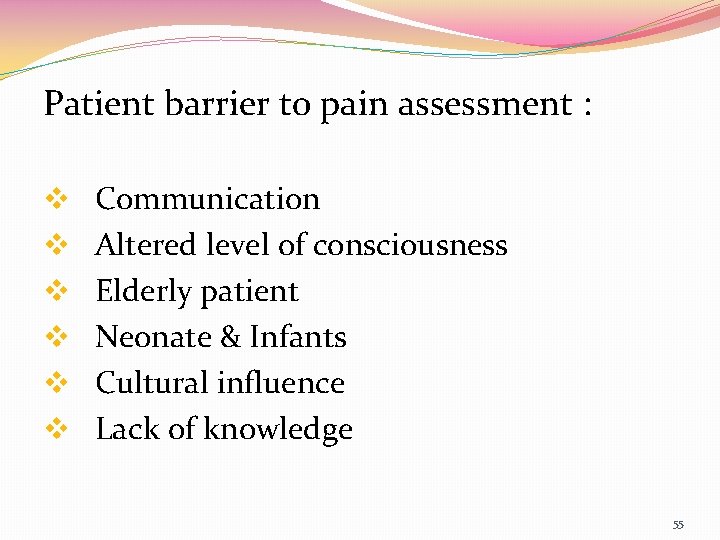 Patient barrier to pain assessment :

❖ Communication
❖ Altered level of consciousness
❖ Elderly patient
❖ Neonate & Infants
❖ Cultural influence
❖ Lack of knowledge

55